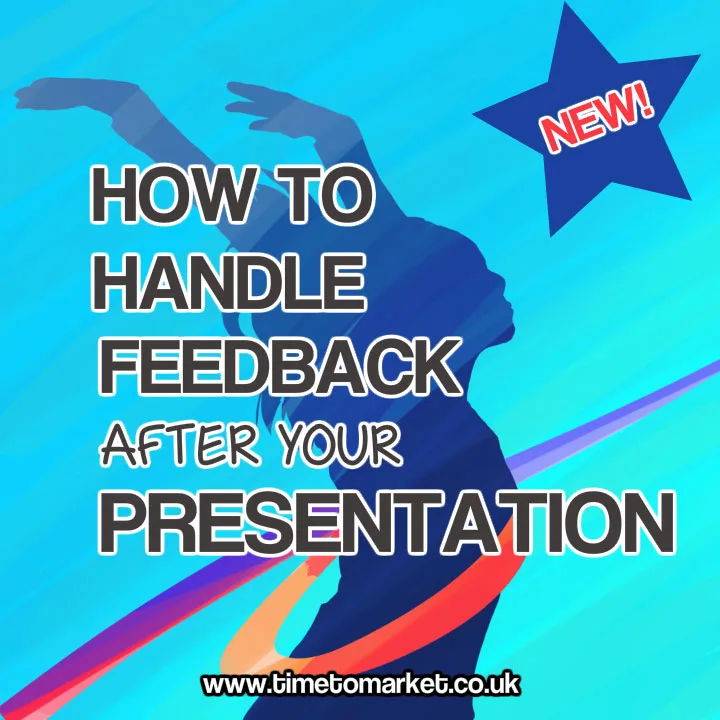 NEW!

HOW TO HANDLE FEEDBACK AFTER YOUR PRESENTATION

www.timetomarket.co.uk